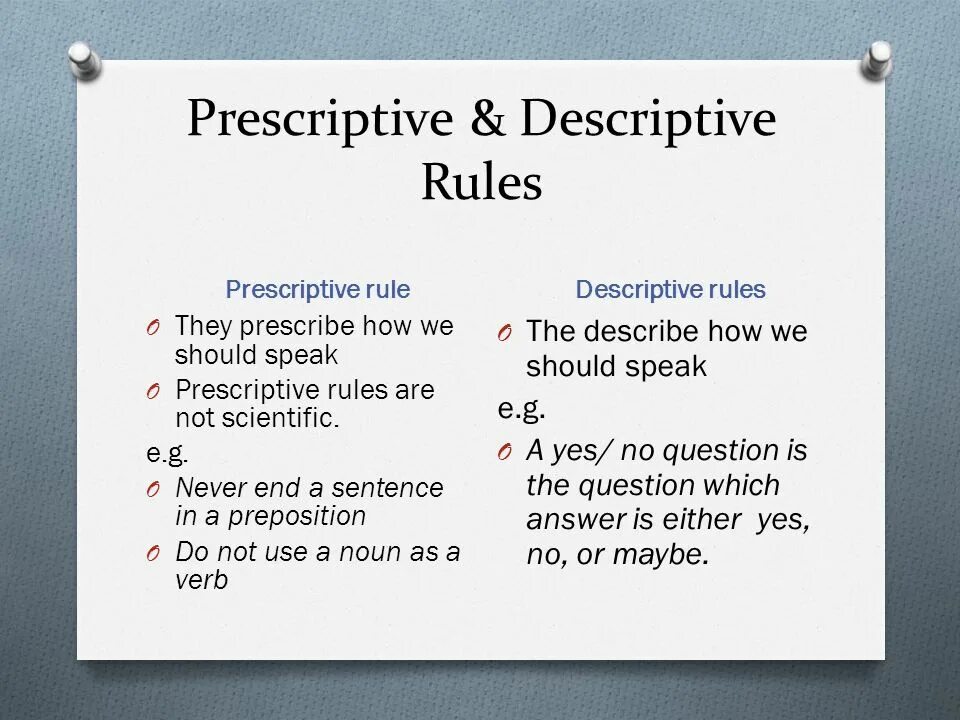 Prescriptive & Descriptive Rules

Prescriptive rule

O They prescribe how we should speak

O Prescriptive rules are not scientific.

e.g.

O Never end a sentence in a preposition

O Do not use a noun as a verb

Descriptive rules

O The describe how we should speak

e.g.

O A yes/ no question is the question which answer is either yes, no, or maybe.